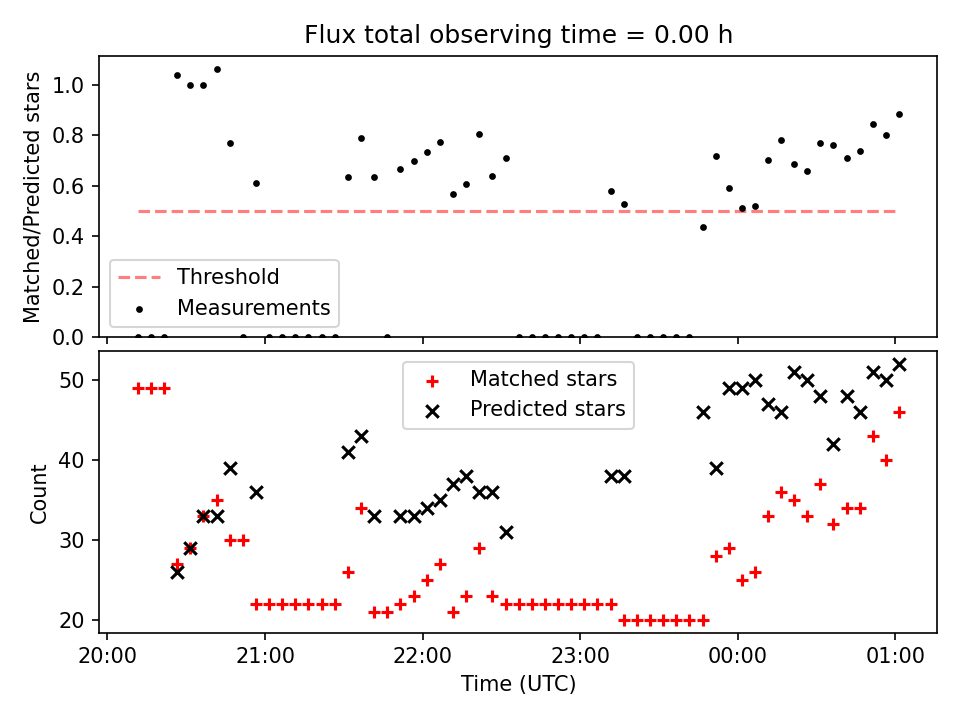 Flux total observing time = 0.00 h

Matched/Predicted stars

1.0
0.8
0.6
0.4
0.2
0.0

Threshold
Measurements

Count

50
40
30
20

Matched stars
Predicted stars

20:00
21:00
22:00
23:00
00:00
01:00

Time (UTC)